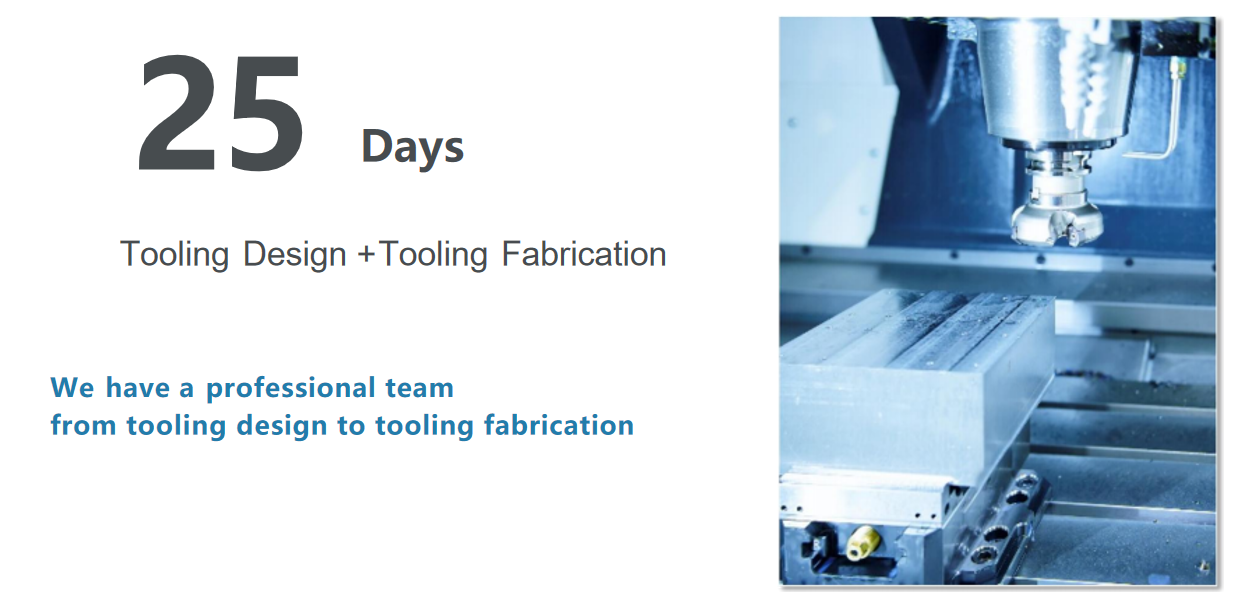 25 Days

Tooling Design +Tooling Fabrication

We have a professional team
from tooling design to tooling fabrication